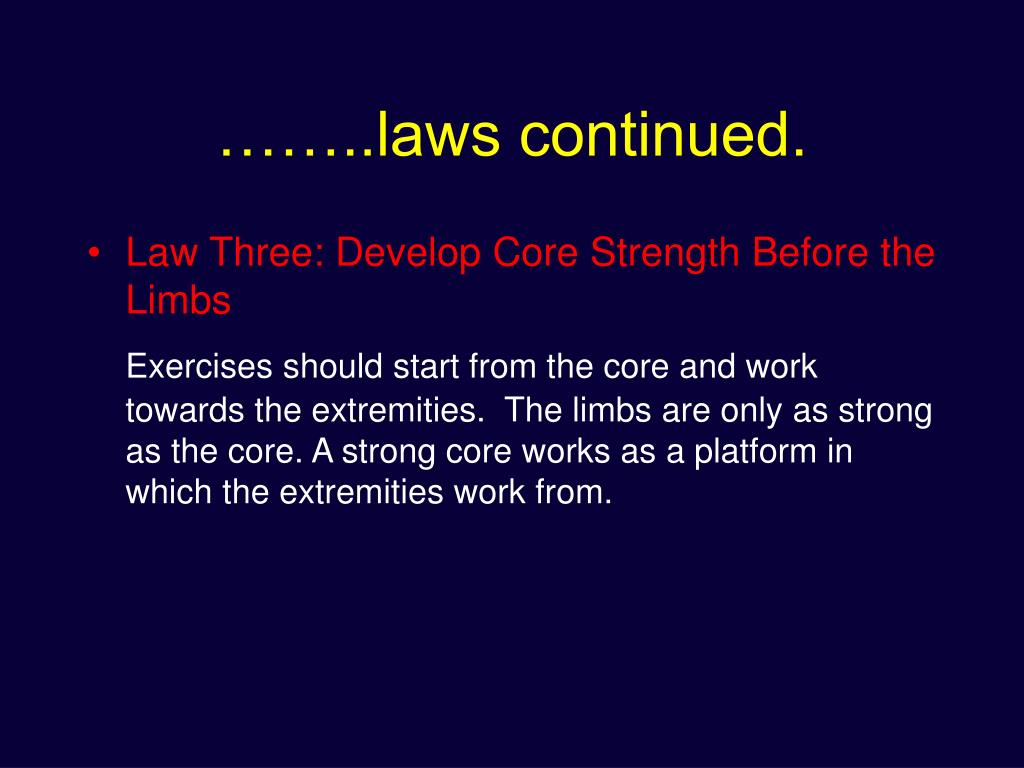 ……..laws continued.

• Law Three: Develop Core Strength Before the Limbs

Exercises should start from the core and work towards the extremities.  The limbs are only as strong as the core. A strong core works as a platform in which the extremities work from.